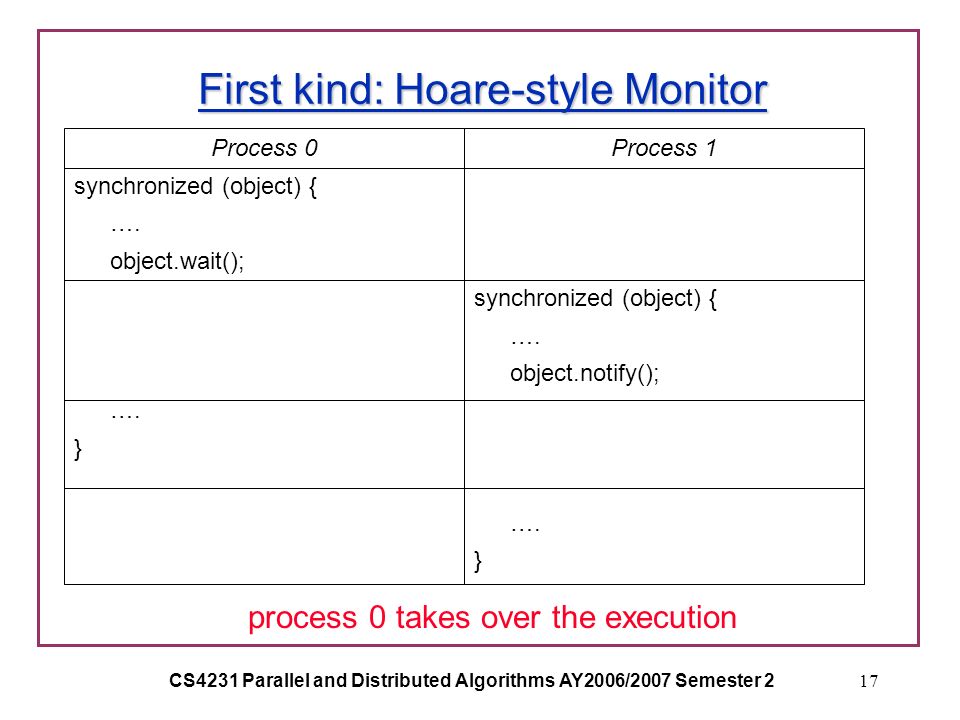 First kind: Hoare-style Monitor

| Process 0 | Process 1 |
|---|---|
| synchronized (object) { …. object.wait(); | |
| | synchronized (object) { …. object.notify(); |
| …. } | |
| | …. } |

process 0 takes over the execution

CS4231 Parallel and Distributed Algorithms AY2006/2007 Semester 2

17